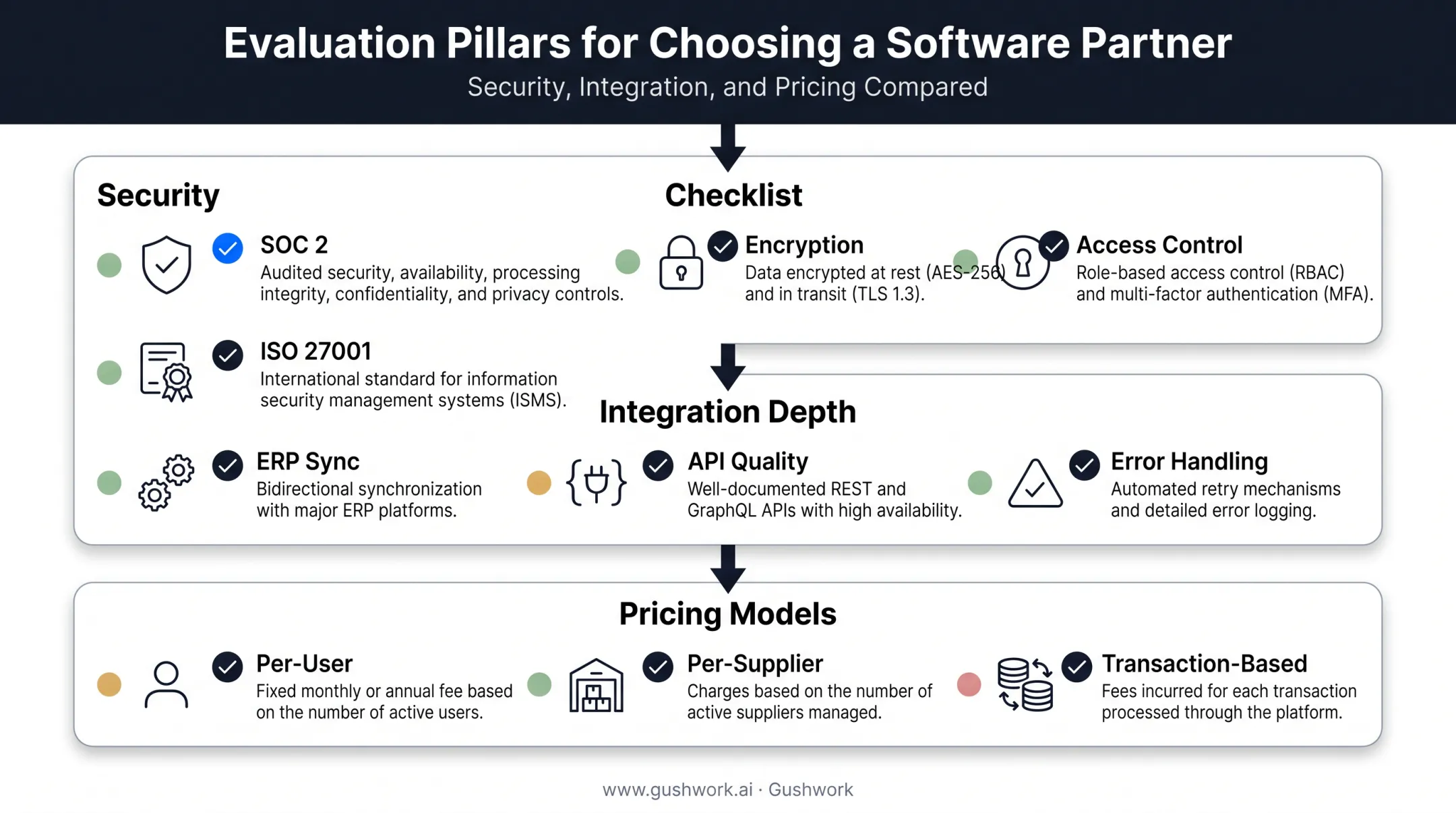 Evaluation Pillars for Choosing a Software Partner
Security, Integration, and Pricing Compared

Security

Checklist

SOC 2
Audited security, availability, processing integrity, confidentiality, and privacy controls.

Encryption
Data encrypted at rest (AES-256) and in transit (TLS 1.3).

Access Control
Role-based access control (RBAC) and multi-factor authentication (MFA).

ISO 27001
International standard for information security management systems (ISMS).

Integration Depth

ERP Sync
Bidirectional synchronization with major ERP platforms.

API Quality
Well-documented REST and GraphQL APIs with high availability.

Error Handling
Automated retry mechanisms and detailed error logging.

Pricing Models

Per-User
Fixed monthly or annual fee based on the number of active users.

Per-Supplier
Charges based on the number of active suppliers managed.

Transaction-Based
Fees incurred for each transaction processed through the platform.

www.gushwork.ai · Gushwork